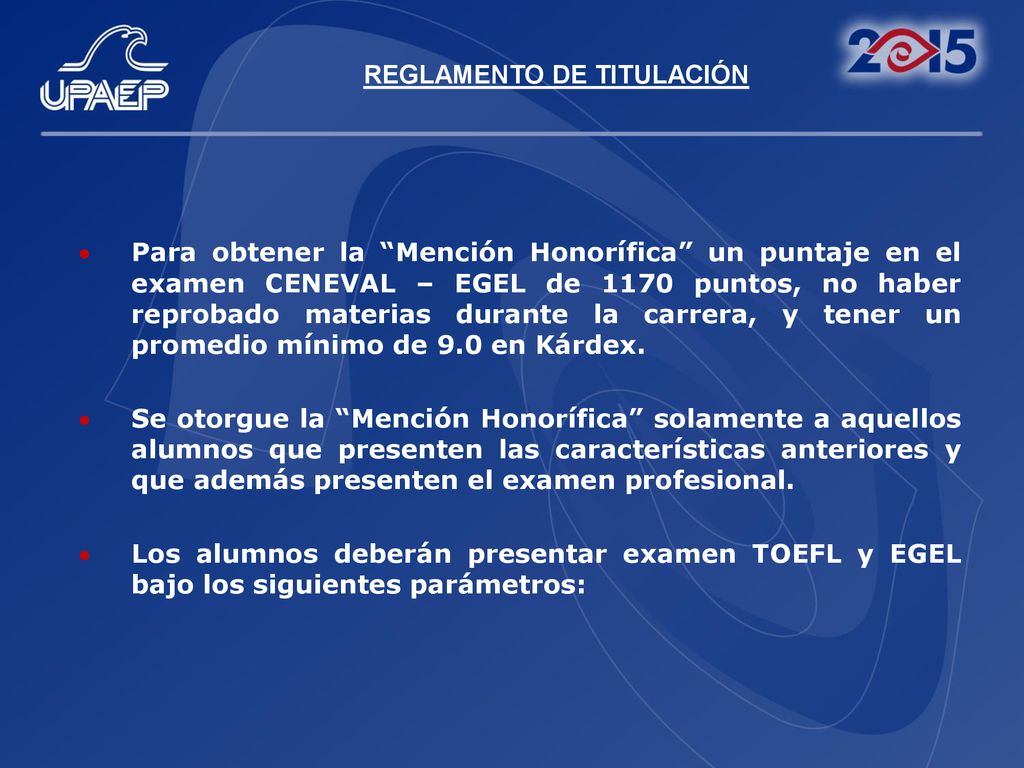 UPAEP

REGLAMENTO DE TITULACIÓN

2015

• Para obtener la “Mención Honorífica” un puntaje en el examen CENEVAL – EGEL de 1170 puntos, no haber reprobado materias durante la carrera, y tener un promedio mínimo de 9.0 en Kárdex.

• Se otorgue la “Mención Honorífica” solamente a aquellos alumnos que presenten las características anteriores y que además presenten el examen profesional.

• Los alumnos deberán presentar examen TOEFL y EGEL bajo los siguientes parámetros: